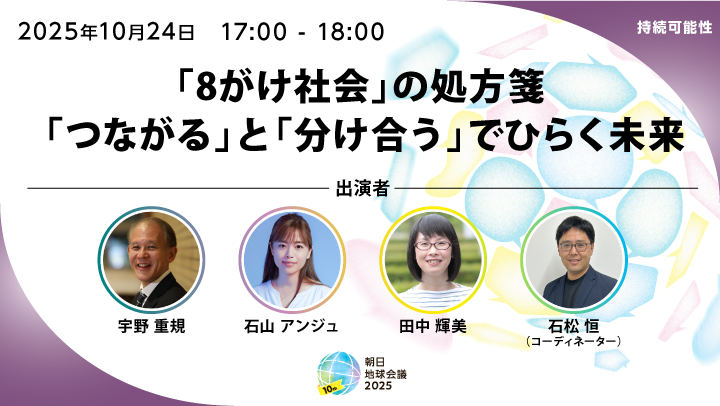 2025年10月24日　17:00 - 18:00

持続可能性

「8がけ社会」の処方箋
「つながる」と「分け合う」でひらく未来

出演者

宇野 重規

石山 アンジュ

田中 輝美

石松 恒
（コーディネーター）

10th
朝日
地球会議
2025